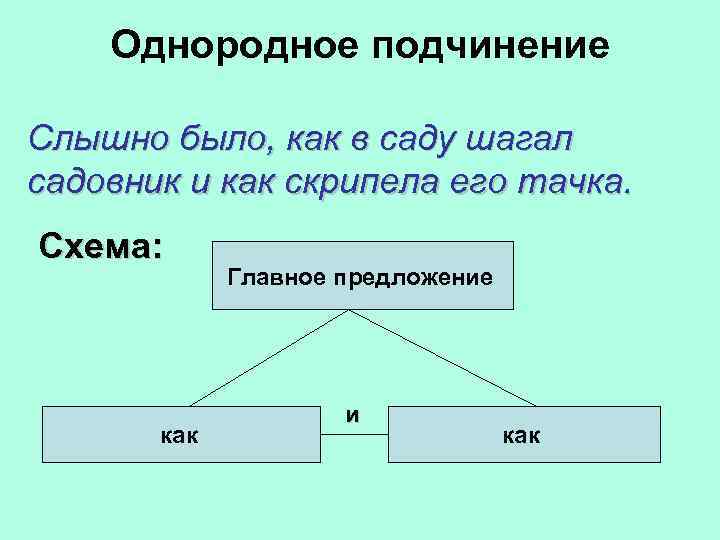 Однородное подчинение

Слышно было, как в саду шагал садовник и как скрипела его тачка.

Схема:

Главное предложение

как

и

как